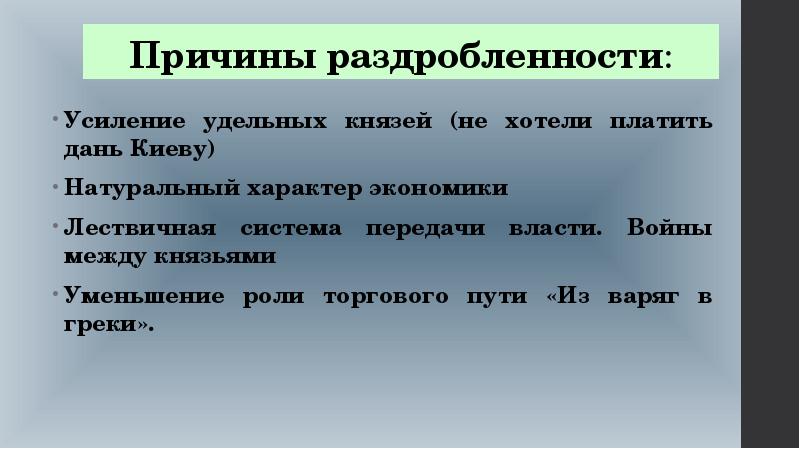 Причины раздробленности:

• Усиление удельных князей (не хотели платить дань Киеву)

• Натуральный характер экономики

• Лествичная система передачи власти. Войны между князьями

• Уменьшение роли торгового пути «Из варяг в греки».